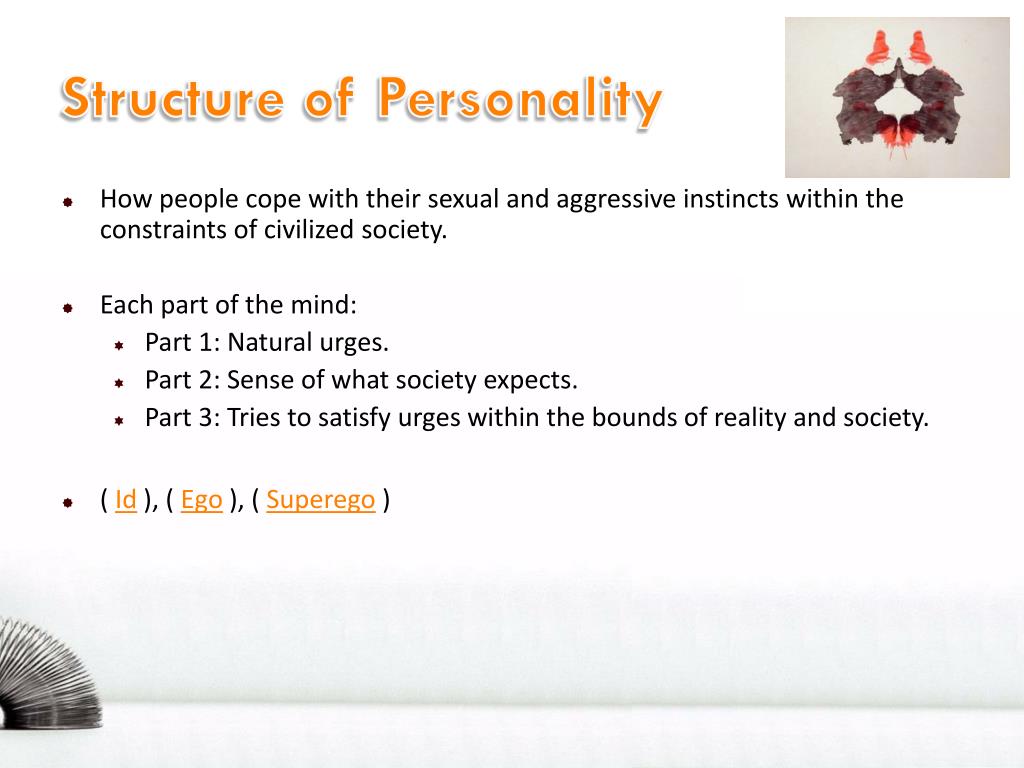 Structure of Personality

How people cope with their sexual and aggressive instincts within the constraints of civilized society.

Each part of the mind:
Part 1: Natural urges.
Part 2: Sense of what society expects.
Part 3: Tries to satisfy urges within the bounds of reality and society.

( Id ), ( Ego ), ( Superego )